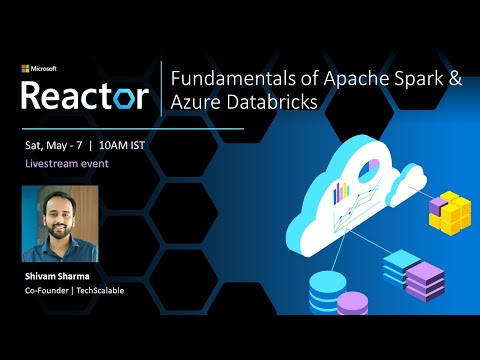 Microsoft
Reactor

Fundamentals of Apache Spark & Azure Databricks

Sat, May - 7 | 10AM IST
Livestream event

Shivam Sharma
Co-Founder | TechScalable